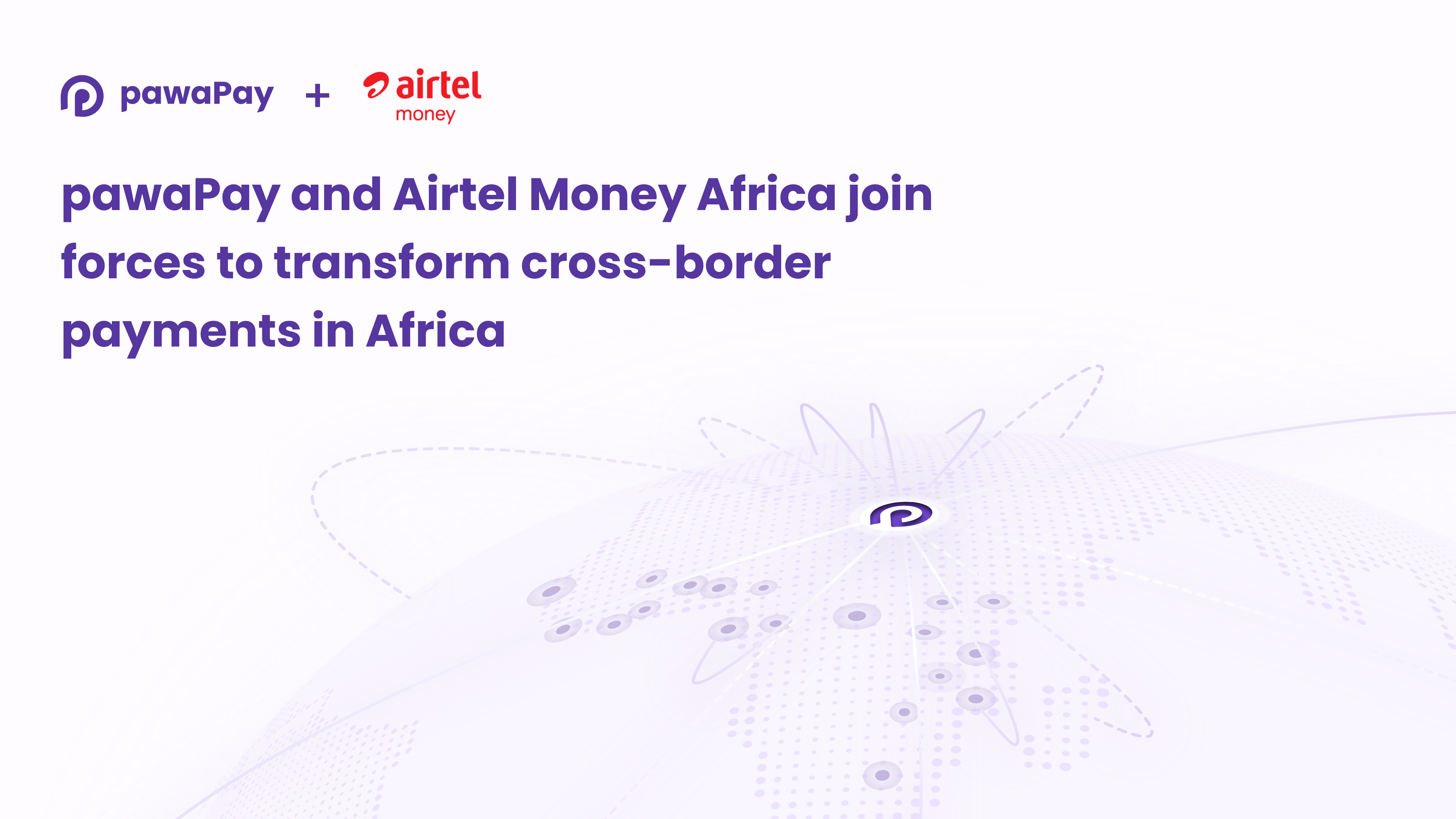 pawaPay + airtel money

pawaPay and Airtel Money Africa join forces to transform cross-border payments in Africa